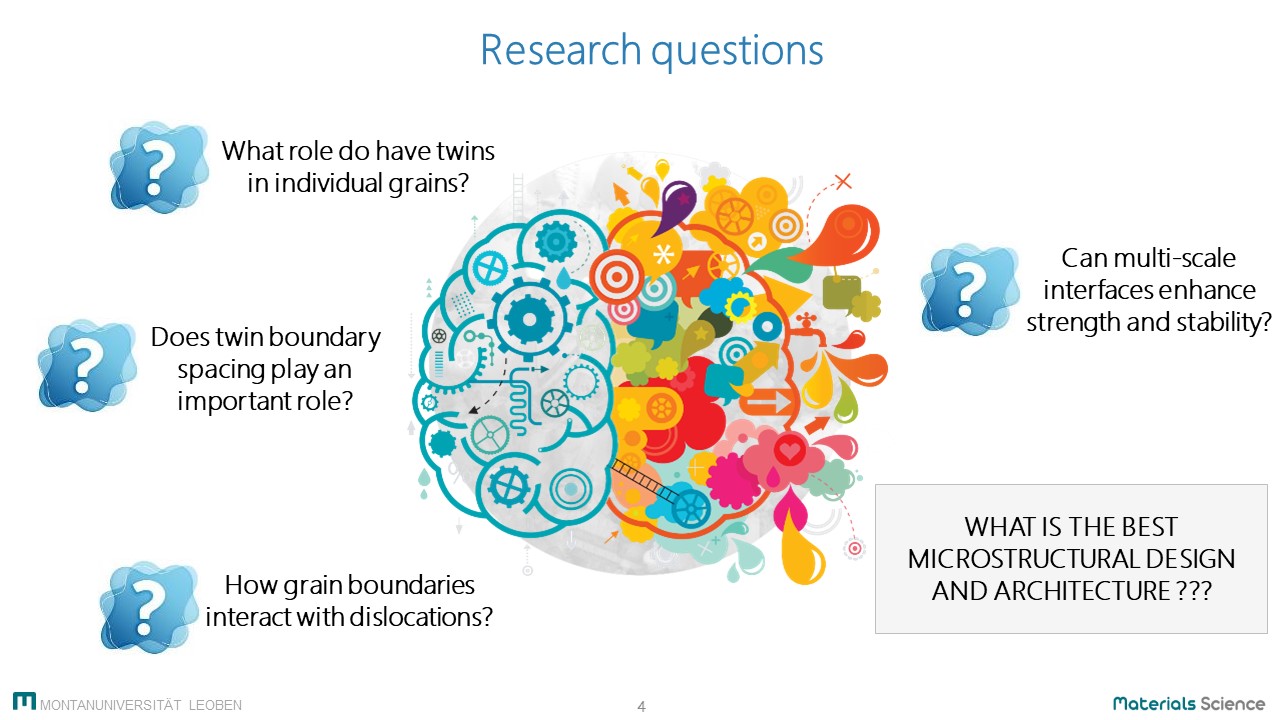 Research questions

?

What role do have twins in individual grains?

?

Does twin boundary spacing play an important role?

?

How grain boundaries interact with dislocations?

?

Can multi-scale interfaces enhance strength and stability?

WHAT IS THE BEST MICROSTRUCTURAL DESIGN AND ARCHITECTURE ???

MONTANUNIVERSITÄT LEOBEN

4

Materials Science